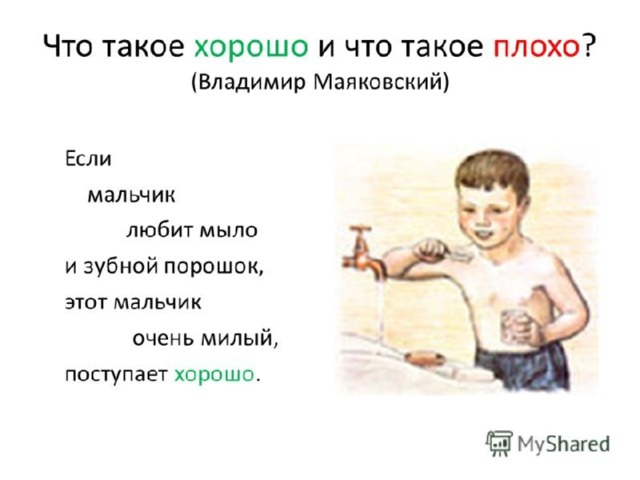 Что такое хорошо и что такое плохо?
(Владимир Маяковский)

Если
мальчик
любит мыло
и зубной порошок,
этот мальчик
очень милый,
поступает хорошо.

MyShared